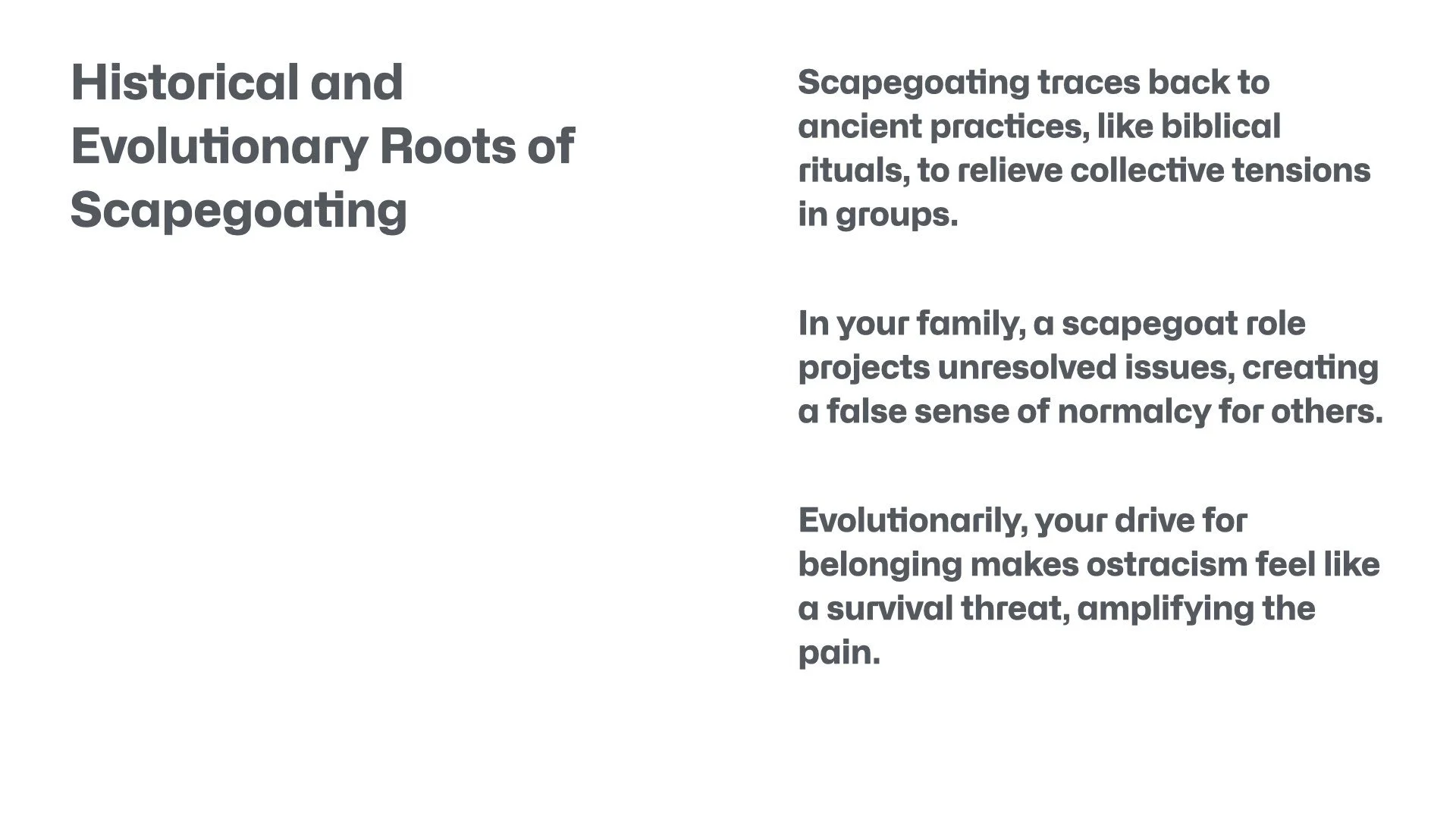 Historical and Evolutionary Roots of Scapegoating

Scapegoating traces back to ancient practices, like biblical rituals, to relieve collective tensions in groups.

In your family, a scapegoat role projects unresolved issues, creating a false sense of normalcy for others.

Evolutionarily, your drive for belonging makes ostracism feel like a survival threat, amplifying the pain.